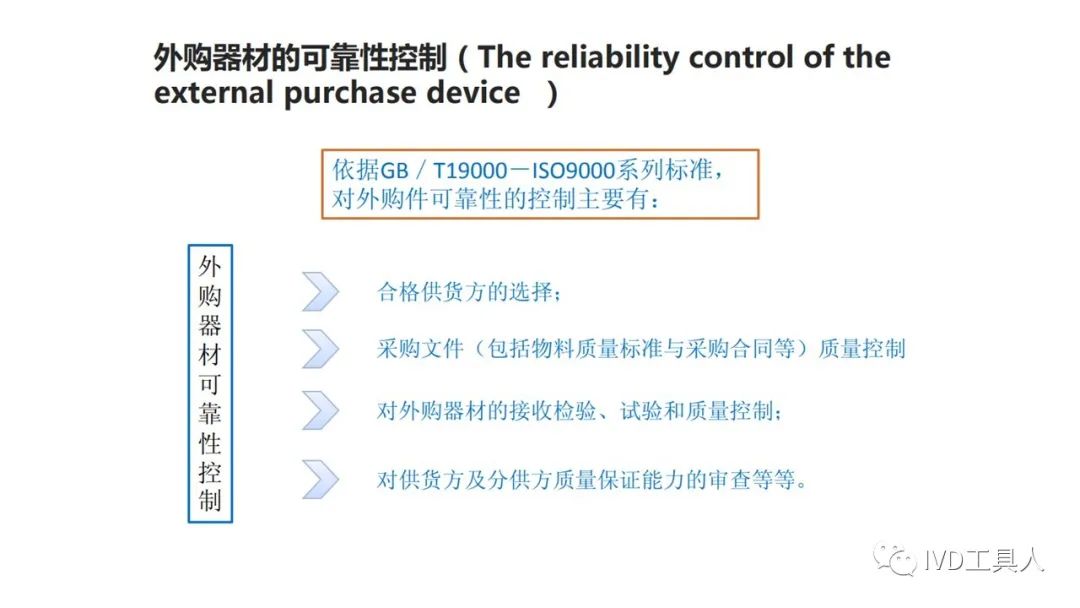 外购器材的可靠性控制（The reliability control of the external purchase device ）

依据GB／T19000－ISO9000系列标准，对外购件可靠性的控制主要有：

外购器材可靠性控制

合格供货方的选择；

采购文件（包括物料质量标准与采购合同等）质量控制

对外购器材的接收检验、试验和质量控制；

对供货方及分供方质量保证能力的审查等等。

IVD工具人